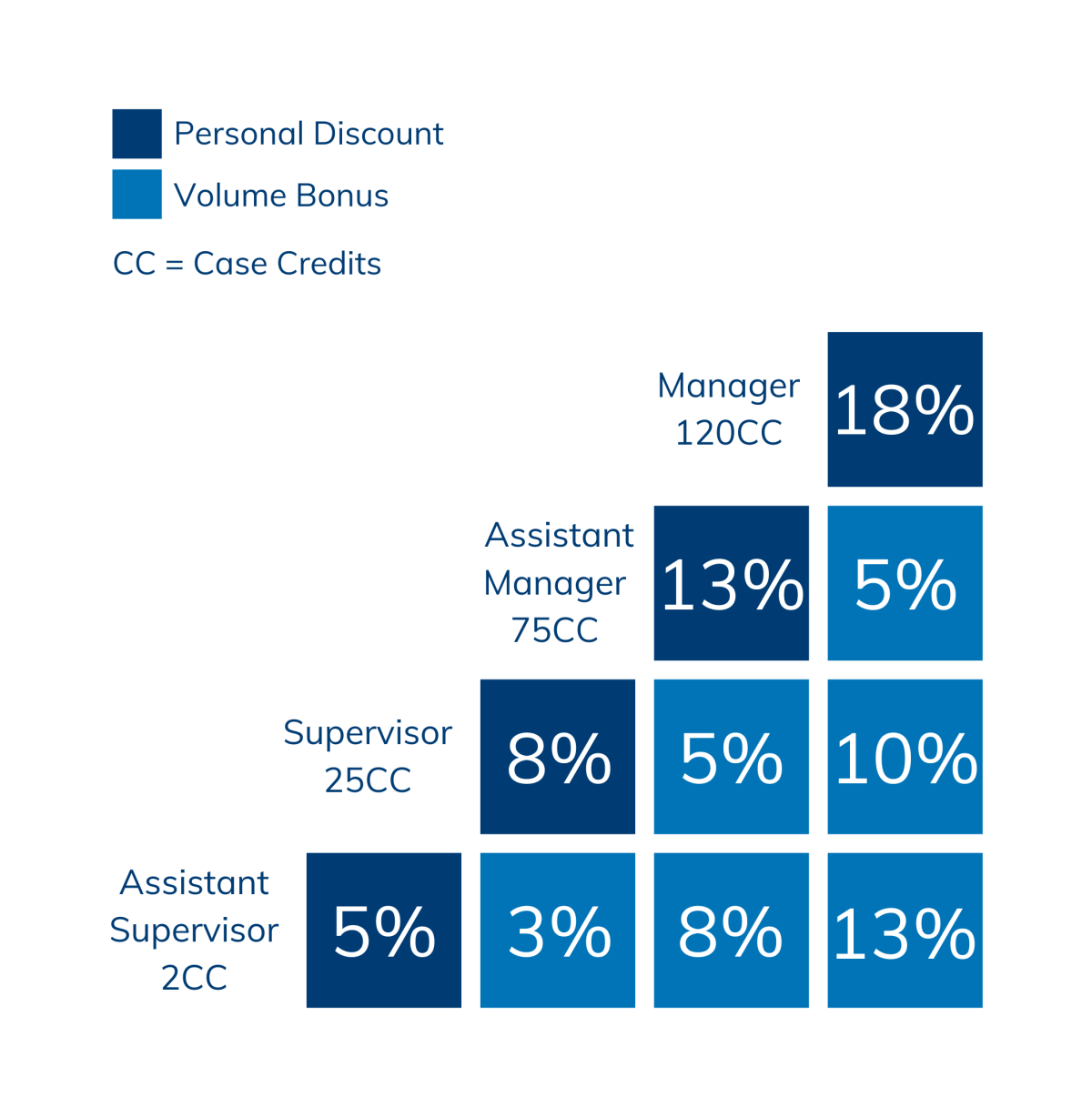 Personal Discount
Volume Bonus

CC = Case Credits

Manager 120CC 18%

Assistant Manager 75CC 13% 5%

Supervisor 25CC 8% 5% 10%

Assistant Supervisor 2CC 5% 3% 8% 13%